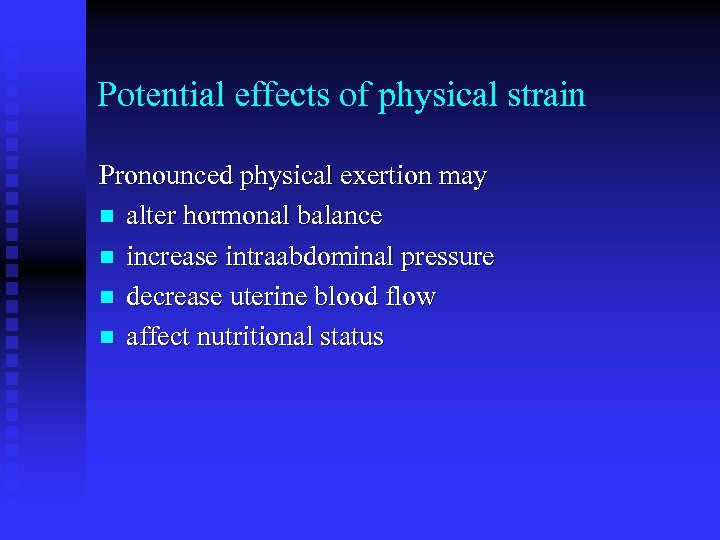 Potential effects of physical strain

Pronounced physical exertion may

- alter hormonal balance
- increase intraabdominal pressure
- decrease uterine blood flow
- affect nutritional status